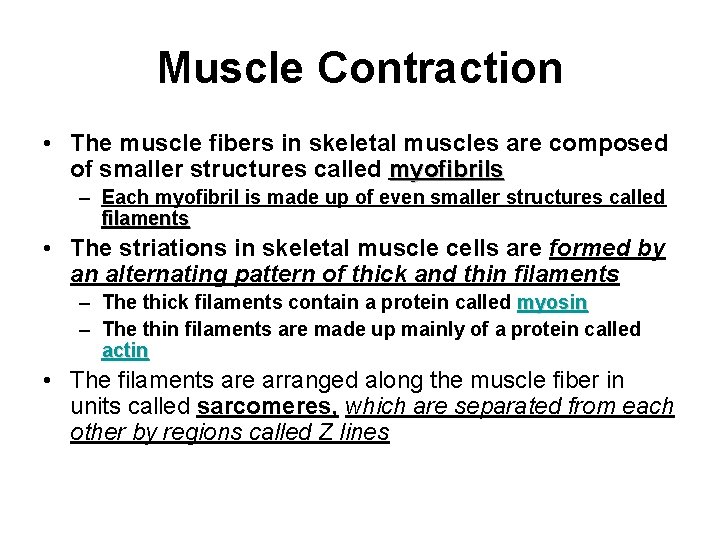 Muscle Contraction

• The muscle fibers in skeletal muscles are composed of smaller structures called myofibrils
– Each myofibril is made up of even smaller structures called filaments

• The striations in skeletal muscle cells are formed by an alternating pattern of thick and thin filaments
– The thick filaments contain a protein called myosin
– The thin filaments are made up mainly of a protein called actin

• The filaments are arranged along the muscle fiber in units called sarcomeres, which are separated from each other by regions called Z lines